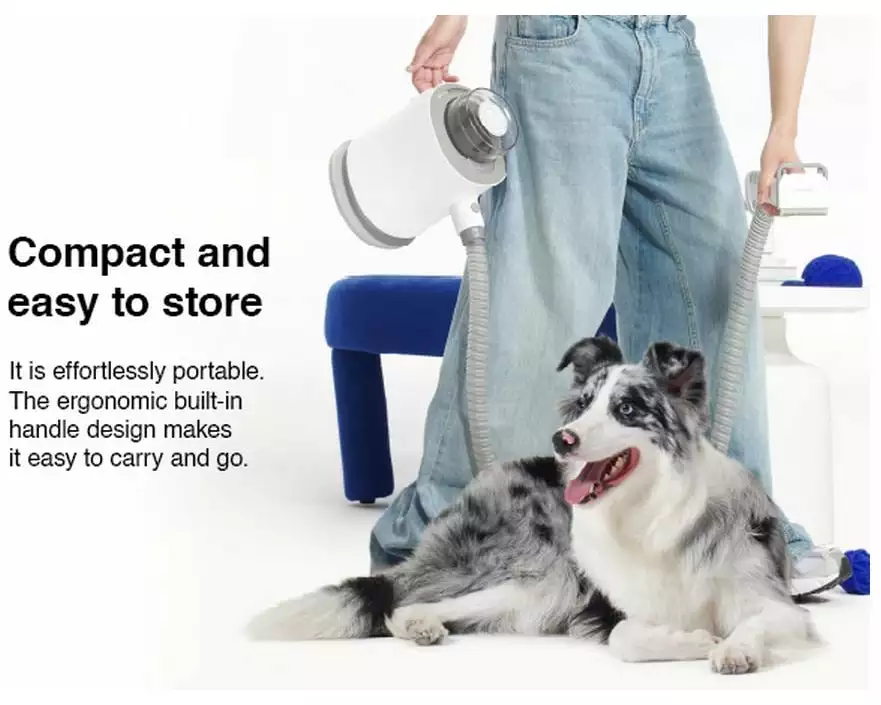 Compact and easy to store

It is effortlessly portable. The ergonomic built-in handle design makes it easy to carry and go.